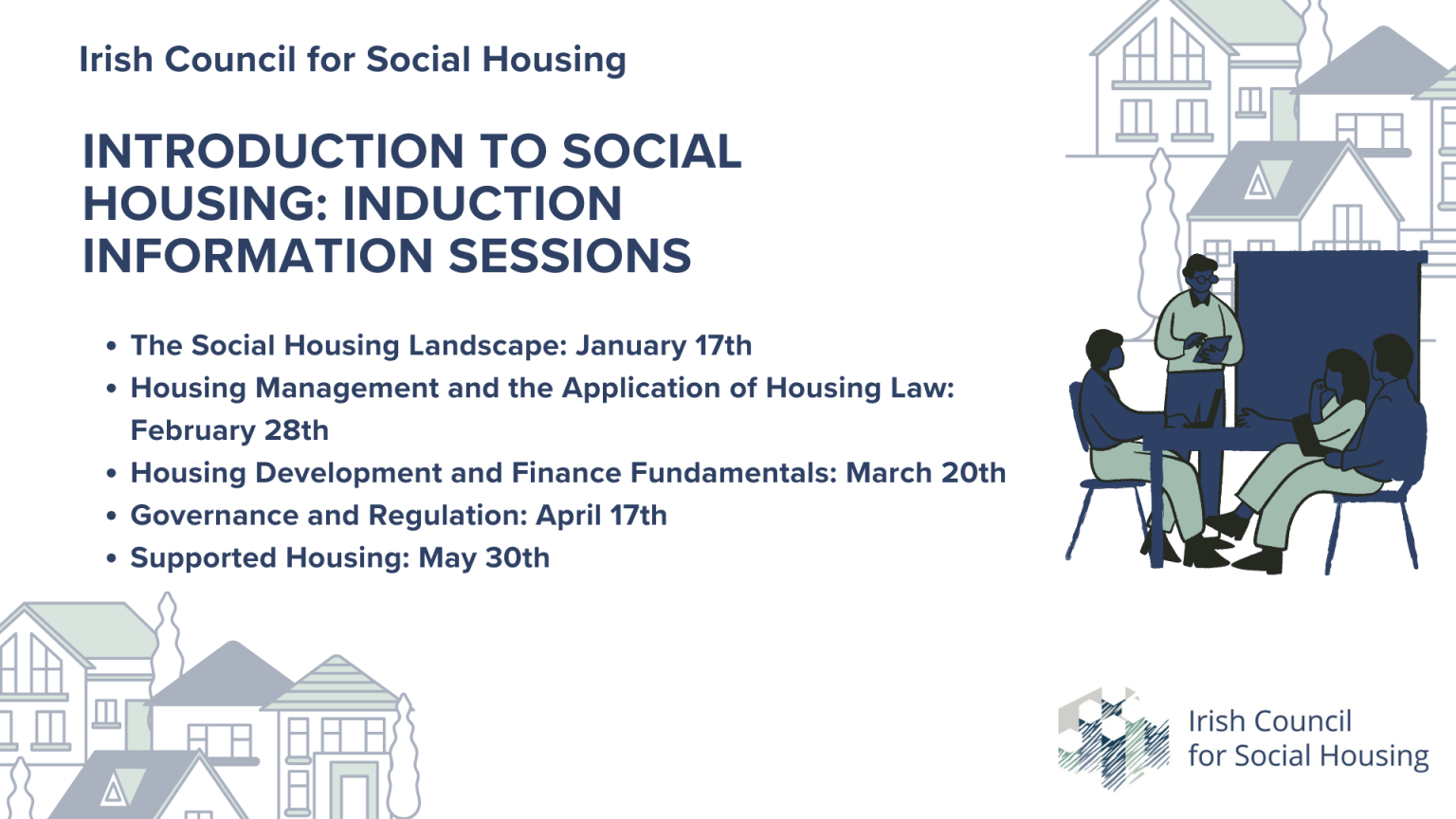 Irish Council for Social Housing

INTRODUCTION TO SOCIAL HOUSING: INDUCTION INFORMATION SESSIONS

• The Social Housing Landscape: January 17th
• Housing Management and the Application of Housing Law: February 28th
• Housing Development and Finance Fundamentals: March 20th
• Governance and Regulation: April 17th
• Supported Housing: May 30th

Irish Council for Social Housing